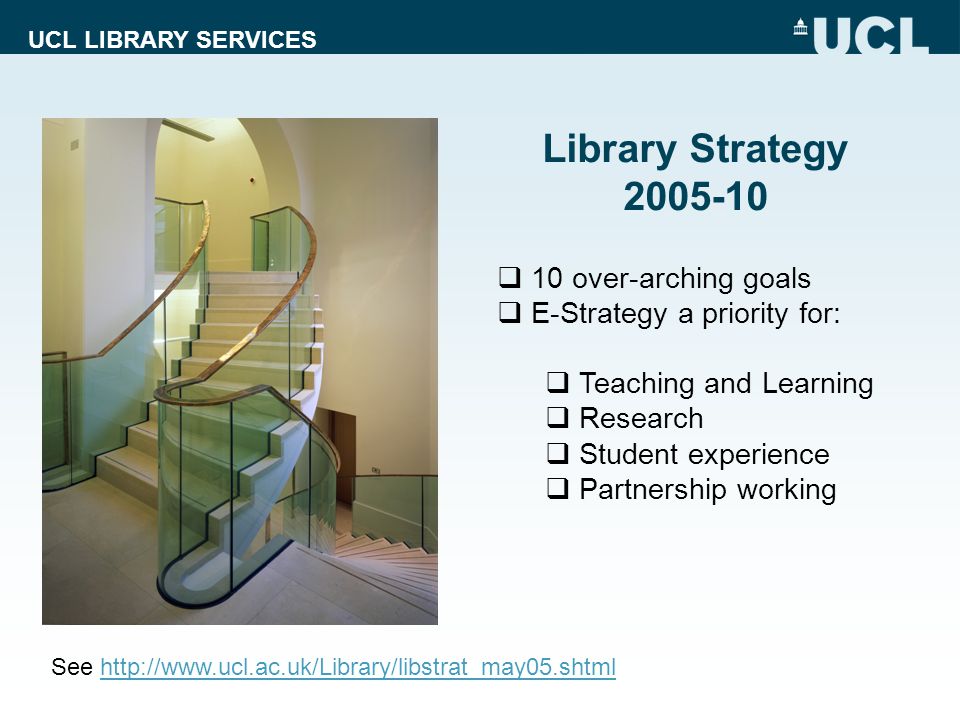 UCL LIBRARY SERVICES

UCL

Library Strategy 2005-10

❑ 10 over-arching goals
❑ E-Strategy a priority for:

❑ Teaching and Learning
❑ Research
❑ Student experience
❑ Partnership working

See http://www.ucl.ac.uk/Library/libstrat_may05.shtml